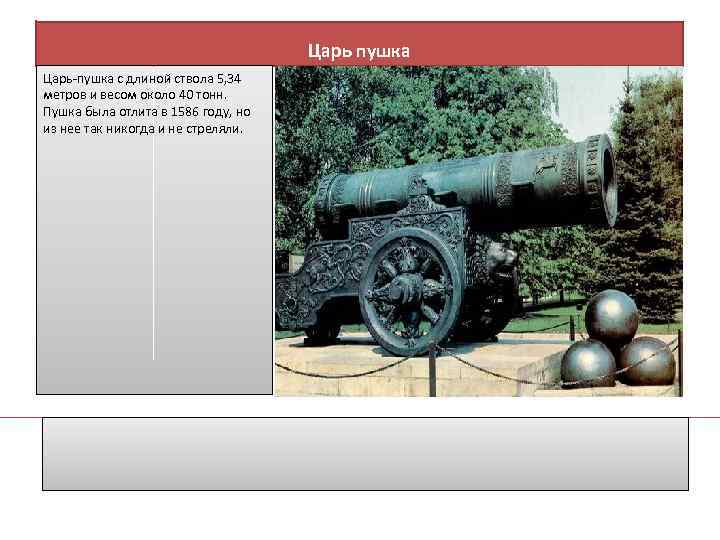 Царь пушка

Царь-пушка с длиной ствола 5,34 метров и весом около 40 тонн. Пушка была отлита в 1586 году, но из нее так никогда и не стреляли.